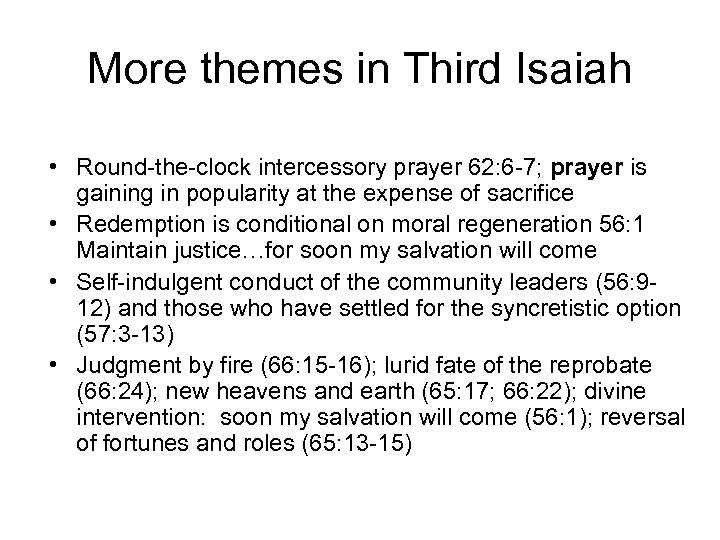 More themes in Third Isaiah

• Round-the-clock intercessory prayer 62:6-7; prayer is gaining in popularity at the expense of sacrifice
• Redemption is conditional on moral regeneration 56:1 Maintain justice…for soon my salvation will come
• Self-indulgent conduct of the community leaders (56:9-12) and those who have settled for the syncretistic option (57:3-13)
• Judgment by fire (66:15-16); lurid fate of the reprobate (66:24); new heavens and earth (65:17; 66:22); divine intervention: soon my salvation will come (56:1); reversal of fortunes and roles (65:13-15)